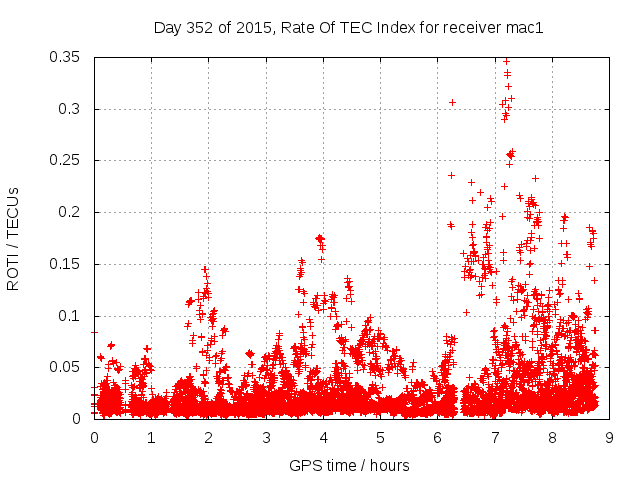 Day 352 of 2015, Rate Of TEC Index for receiver mac1

ROTI / TECUs

0.35
0.3
0.25
0.2
0.15
0.1
0.05
0

0 1 2 3 4 5 6 7 8 9

GPS time / hours